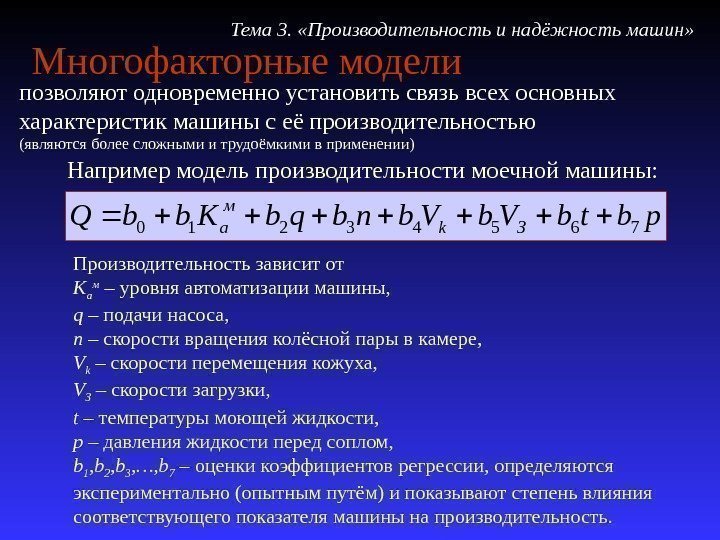 Тема 3. «Производительность и надёжность машин»

Многофакторные модели

позволяют одновременно установить связь всех основных характеристик машины с её производительностью
(являются более сложными и трудоёмкими в применении)

Например модель производительности моечной машины:

$Q = b_0 + b_1 K_a^м + b_2 q + b_3 n + b_4 V_k + b_5 V_З + b_6 t + b_7 p$

Производительность зависит от
$K_a^м$ – уровня автоматизации машины,
$q$ – подачи насоса,
$n$ – скорости вращения колёсной пары в камере,
$V_k$ – скорости перемещения кожуха,
$V_З$ – скорости загрузки,
$t$ – температуры моющей жидкости,
$p$ – давления жидкости перед соплом,
$b_1, b_2, b_3, \ldots, b_7$ – оценки коэффициентов регрессии, определяются экспериментально (опытным путём) и показывают степень влияния соответствующего показателя машины на производительность.